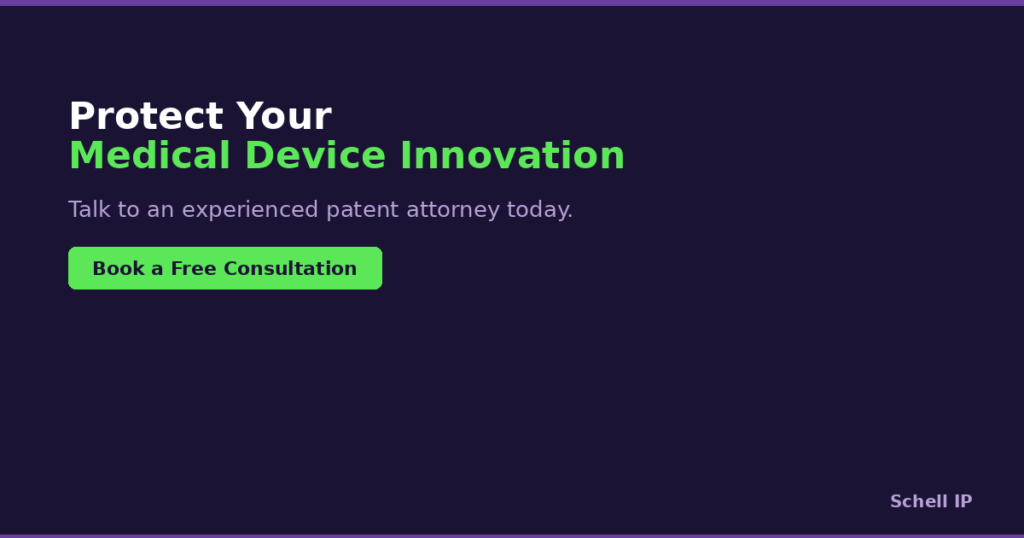 Protect Your
Medical Device Innovation

Talk to an experienced patent attorney today.

Book a Free Consultation

Schell IP